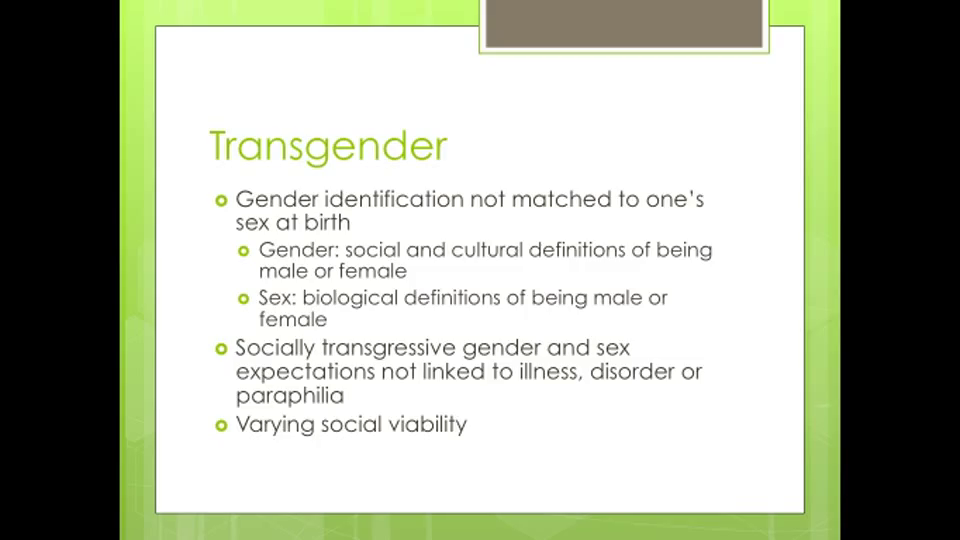 Transgender

Gender identification not matched to one's sex at birth

Gender: social and cultural definitions of being male or female

Sex: biological definitions of being male or female

Socially transgressive gender and sex expectations not linked to illness, disorder or paraphilia

Varying social viability